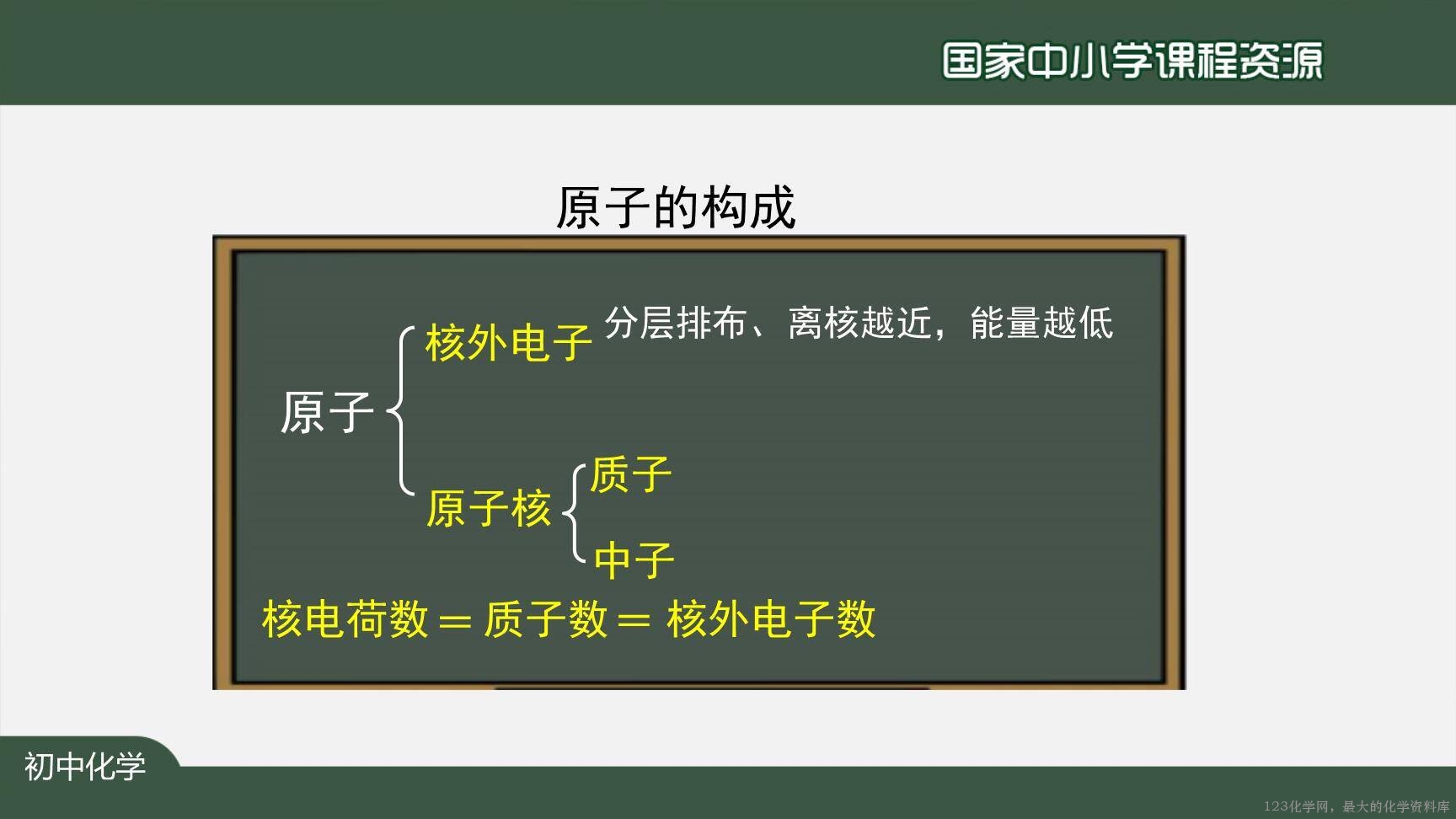 国家中小学课程资源

原子的构成

原子

核外电子 分层排布、离核越近，能量越低

原子核

质子

中子

核电荷数 = 质子数 = 核外电子数

初中化学

123化学网，最大的化学资料库